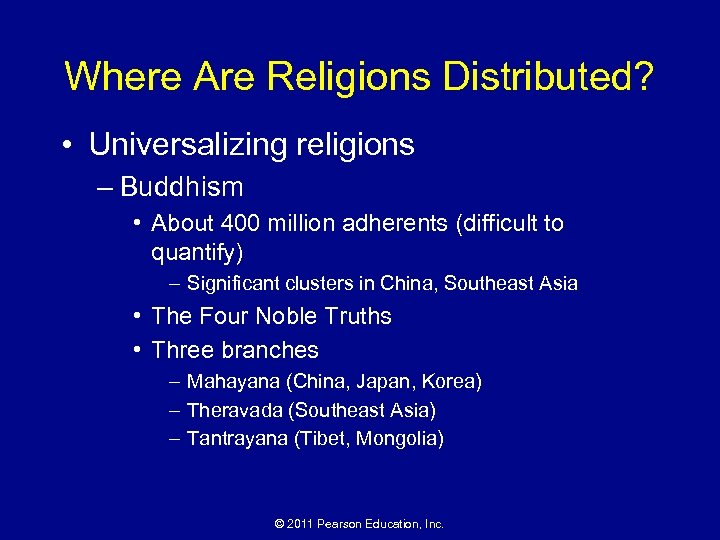 Where Are Religions Distributed?

• Universalizing religions
– Buddhism
• About 400 million adherents (difficult to quantify)
– Significant clusters in China, Southeast Asia
• The Four Noble Truths
• Three branches
– Mahayana (China, Japan, Korea)
– Theravada (Southeast Asia)
– Tantrayana (Tibet, Mongolia)

© 2011 Pearson Education, Inc.